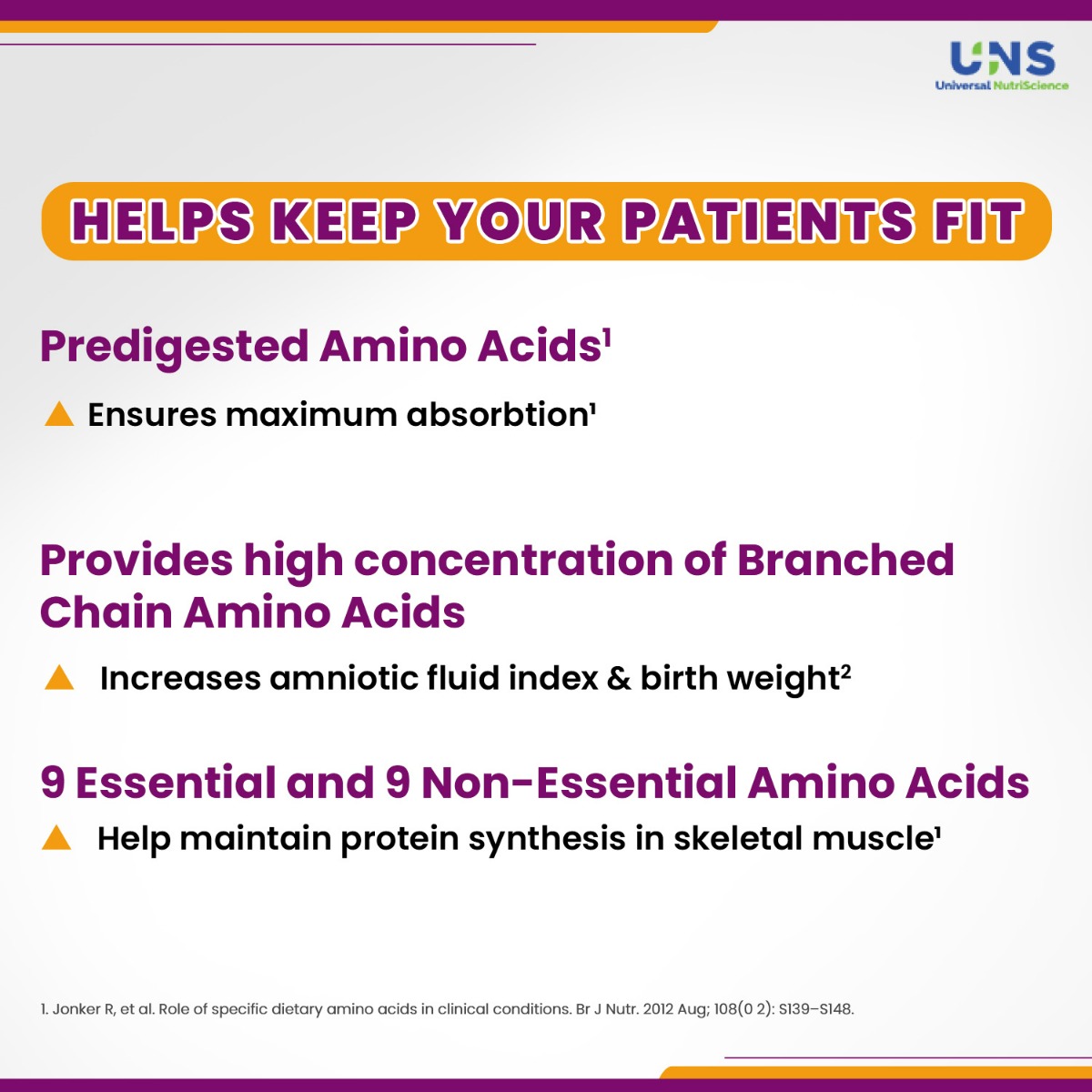 UNS
Universal NutriScience

HELPS KEEP YOUR PATIENTS FIT

Predigested Amino Acids$^1$

Ensures maximum absorbtion$^1$

Provides high concentration of Branched Chain Amino Acids

Increases amniotic fluid index & birth weight$^2$

9 Essential and 9 Non-Essential Amino Acids

Help maintain protein synthesis in skeletal muscle$^1$

1. Jonker R, et al. Role of specific dietary amino acids in clinical conditions. Br J Nutr. 2012 Aug; 108(0 2): S139–S148.